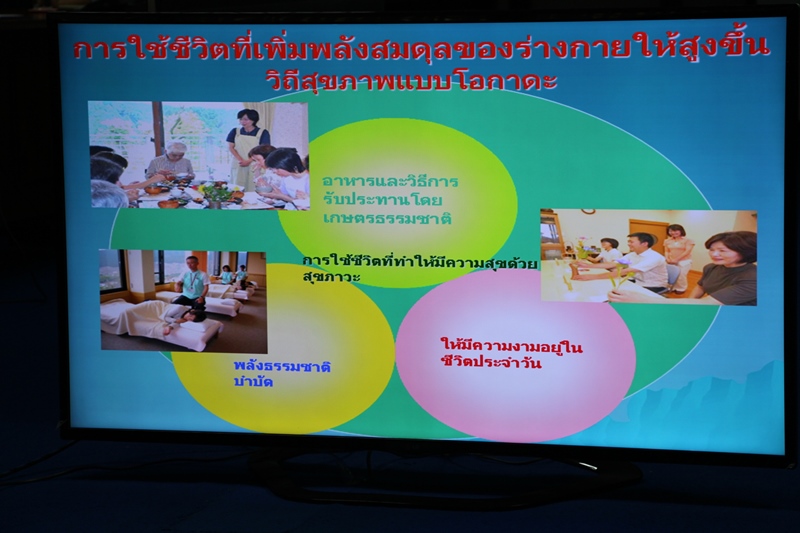 การใช้ชีวิตที่เพิ่มพลังสมดุลของร่างกายให้สูงขึ้น
วิถีสุขภาพแบบโอกาดะ

อาหารและวิธีการรับประทานโดยเกษตรธรรมชาติ

การใช้ชีวิตที่ทำให้มีความสุขด้วยสุขภาวะ

พลังธรรมชาติบำบัด

ให้มีความงามอยู่ในชีวิตประจำวัน